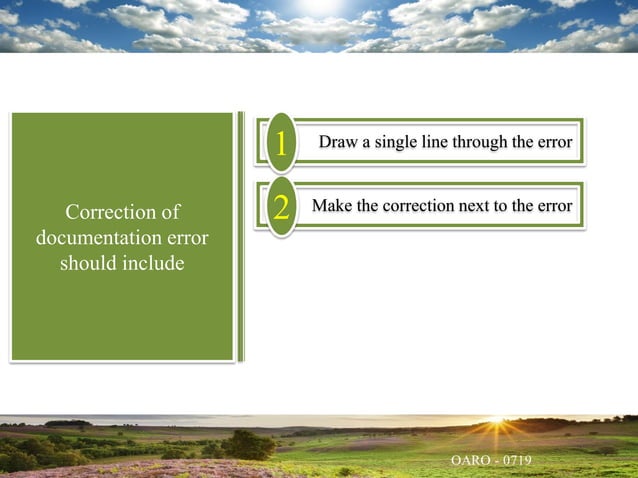 Correction of documentation error should include

1 Draw a single line through the error

2 Make the correction next to the error

OARO - 0719